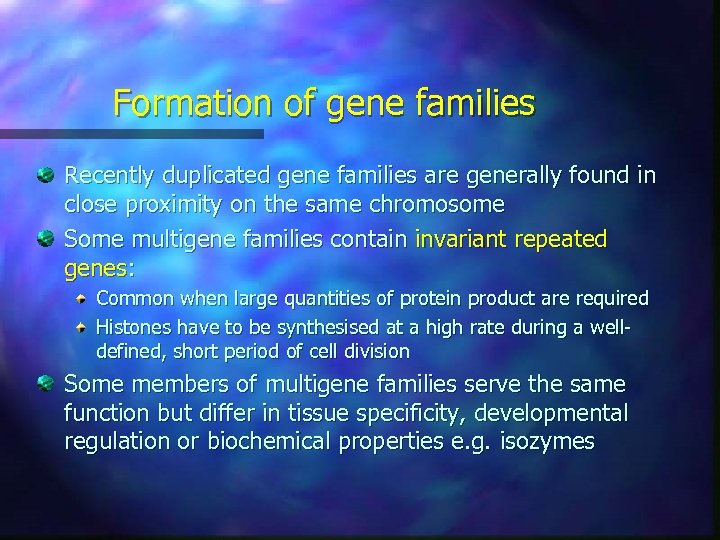 Formation of gene families

Recently duplicated gene families are generally found in close proximity on the same chromosome

Some multigene families contain invariant repeated genes:

Common when large quantities of protein product are required

Histones have to be synthesised at a high rate during a well-defined, short period of cell division

Some members of multigene families serve the same function but differ in tissue specificity, developmental regulation or biochemical properties e.g. isozymes